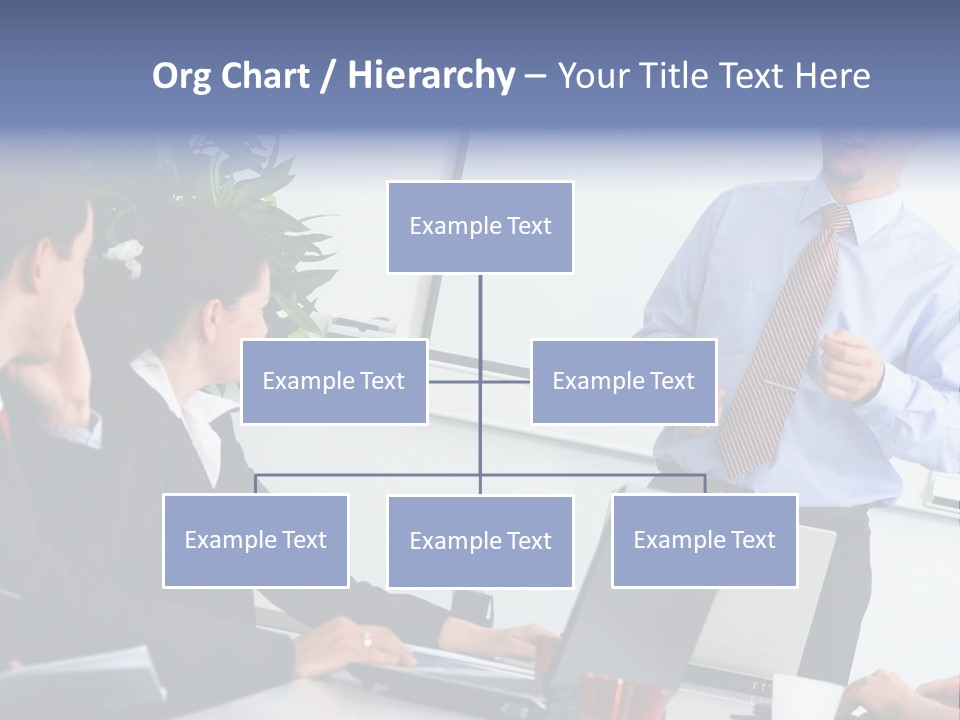 Org Chart / Hierarchy – Your Title Text Here

Example Text

Example Text

Example Text

Example Text

Example Text

Example Text